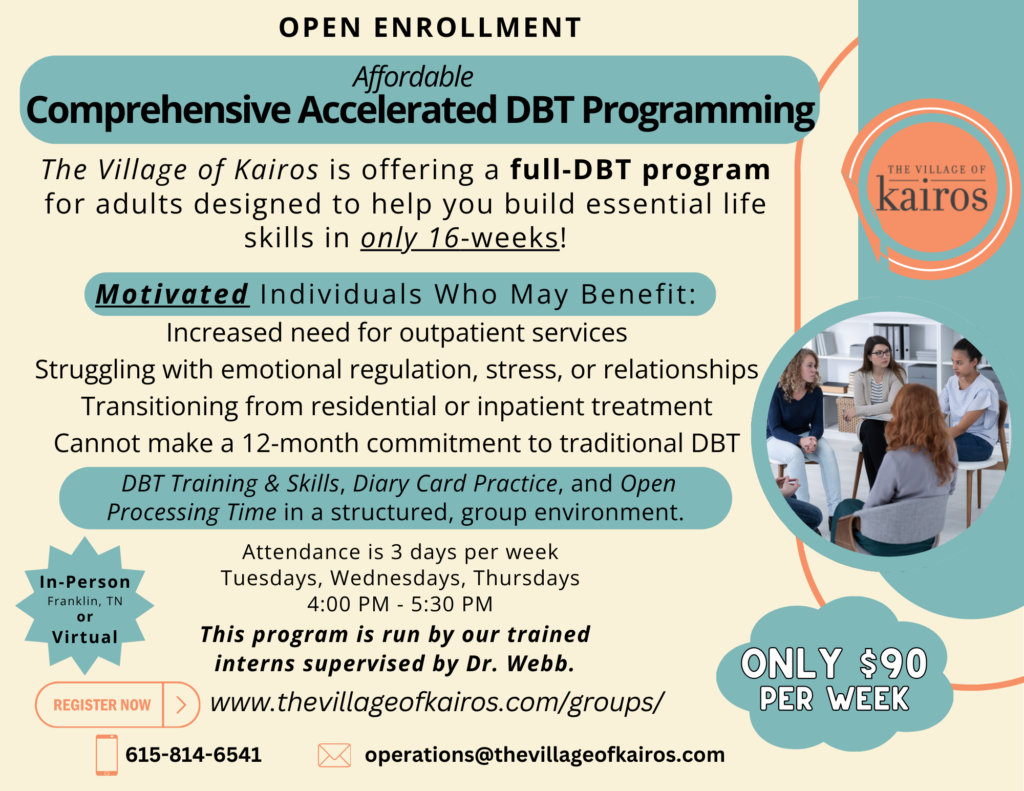 OPEN ENROLLMENT

Affordable
Comprehensive Accelerated DBT Programming

The Village of Kairos is offering a full-DBT program for adults designed to help you build essential life skills in only 16-weeks!

THE VILLAGE OF
kairos

Motivated Individuals Who May Benefit:
Increased need for outpatient services
Struggling with emotional regulation, stress, or relationships
Transitioning from residential or inpatient treatment
Cannot make a 12-month commitment to traditional DBT

DBT Training & Skills, Diary Card Practice, and Open Processing Time in a structured, group environment.

In-Person
Franklin, TN
or
Virtual

Attendance is 3 days per week
Tuesdays, Wednesdays, Thursdays
4:00 PM - 5:30 PM
This program is run by our trained interns supervised by Dr. Webb.

ONLY $90
PER WEEK

REGISTER NOW
www.thevillageofkairos.com/groups/

615-814-6541
operations@thevillageofkairos.com